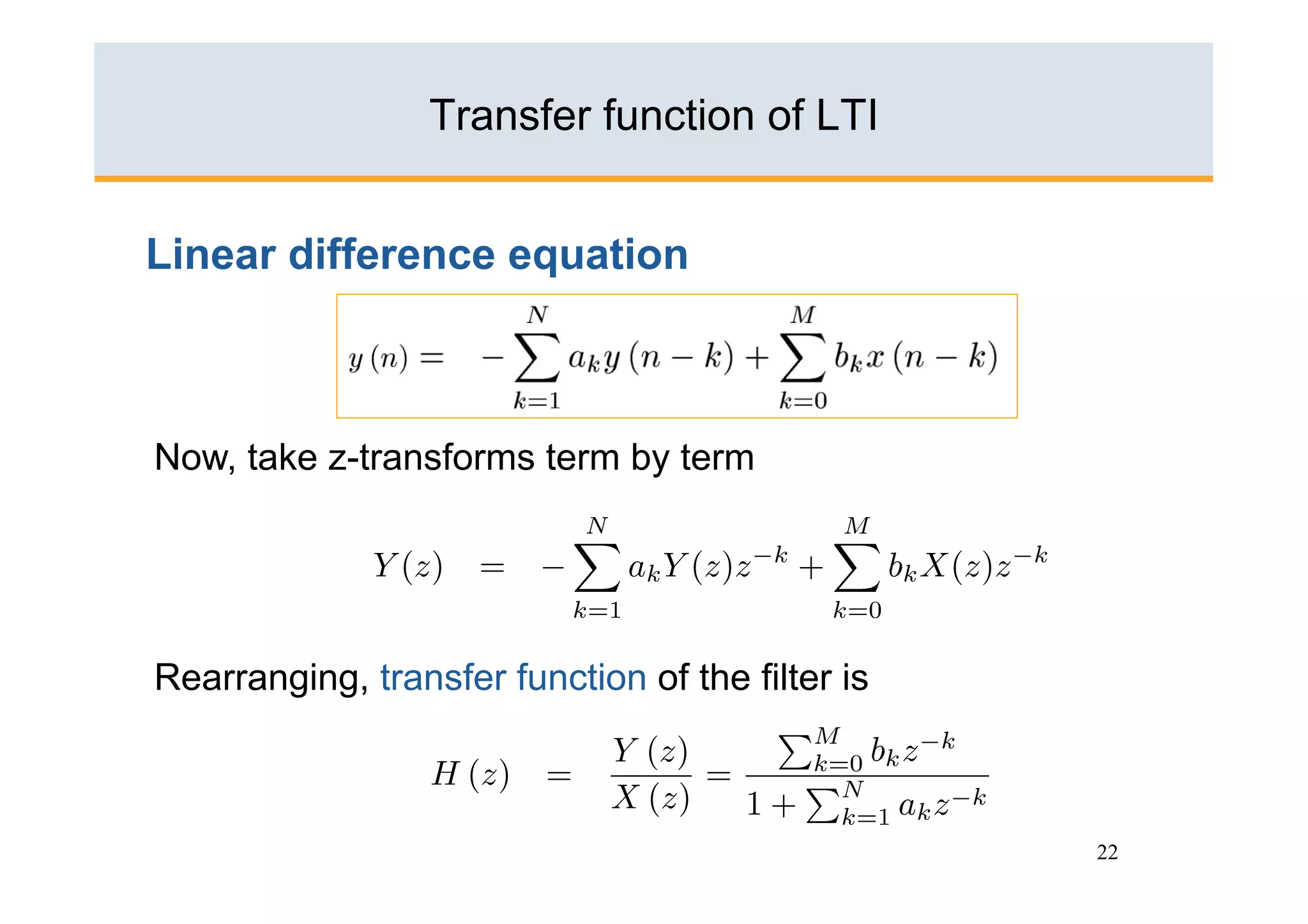 Transfer function of LTI

Linear difference equation

$y(n) = -\sum_{k=1}^{N} a_k y(n-k) + \sum_{k=0}^{M} b_k x(n-k)$

Now, take z-transforms term by term

$Y(z) = -\sum_{k=1}^{N} a_k Y(z) z^{-k} + \sum_{k=0}^{M} b_k X(z) z^{-k}$

Rearranging, transfer function of the filter is

$H(z) = \frac{Y(z)}{X(z)} = \frac{\sum_{k=0}^{M} b_k z^{-k}}{1 + \sum_{k=1}^{N} a_k z^{-k}}$

22